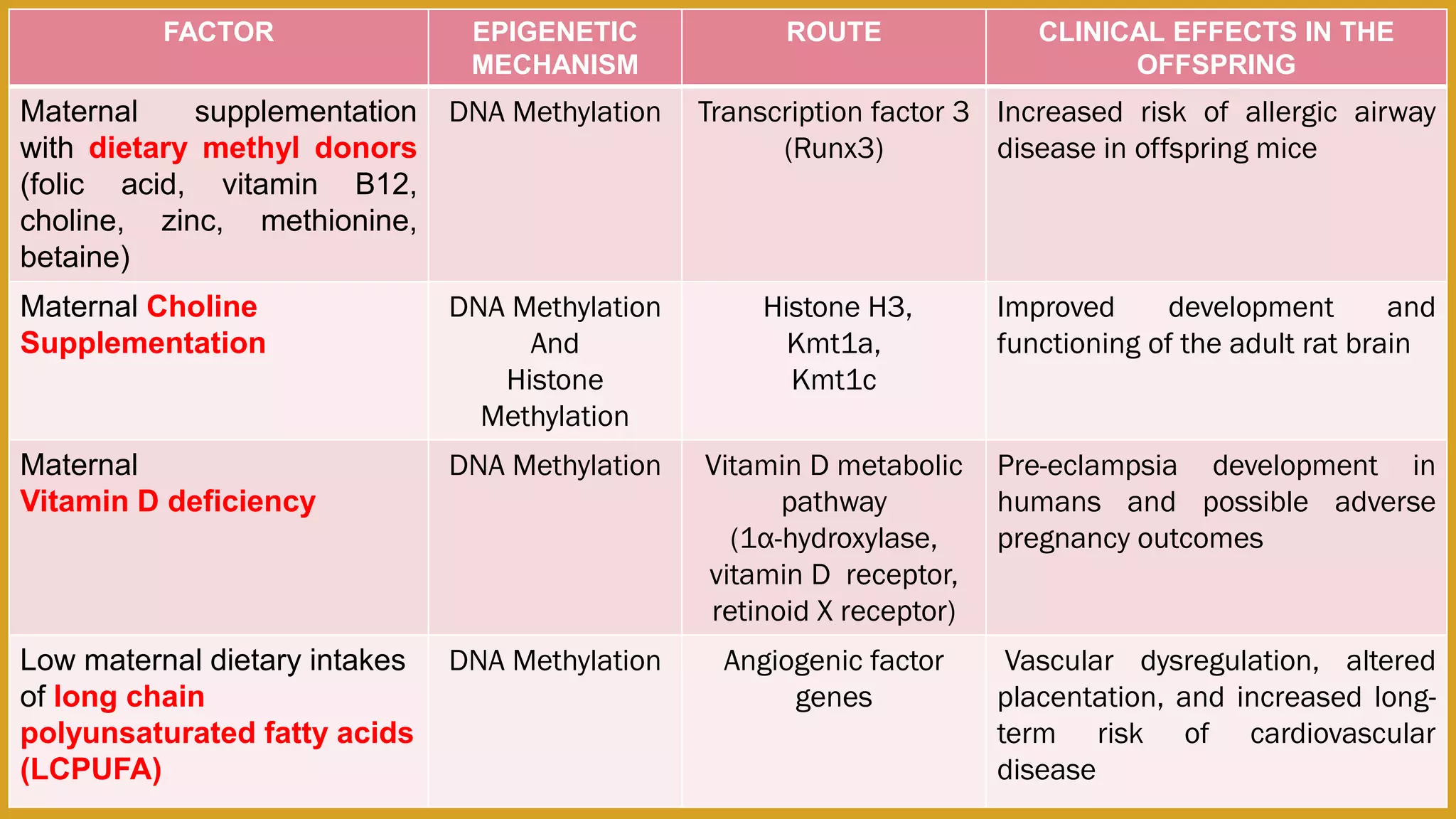 | FACTOR | EPIGENETIC MECHANISM | ROUTE | CLINICAL EFFECTS IN THE OFFSPRING |
|---|---|---|---|
| Maternal supplementation with dietary methyl donors (folic acid, vitamin B12, choline, zinc, methionine, betaine) | DNA Methylation | Transcription factor 3 (Runx3) | Increased risk of allergic airway disease in offspring mice |
| Maternal Choline Supplementation | DNA Methylation And Histone Methylation | Histone H3, Kmt1a, Kmt1c | Improved development and functioning of the adult rat brain |
| Maternal Vitamin D deficiency | DNA Methylation | Vitamin D metabolic pathway (1α-hydroxylase, vitamin D receptor, retinoid X receptor) | Pre-eclampsia development in humans and possible adverse pregnancy outcomes |
| Low maternal dietary intakes of long chain polyunsaturated fatty acids (LCPUFA) | DNA Methylation | Angiogenic factor genes | Vascular dysregulation, altered placentation, and increased long-term risk of cardiovascular disease |